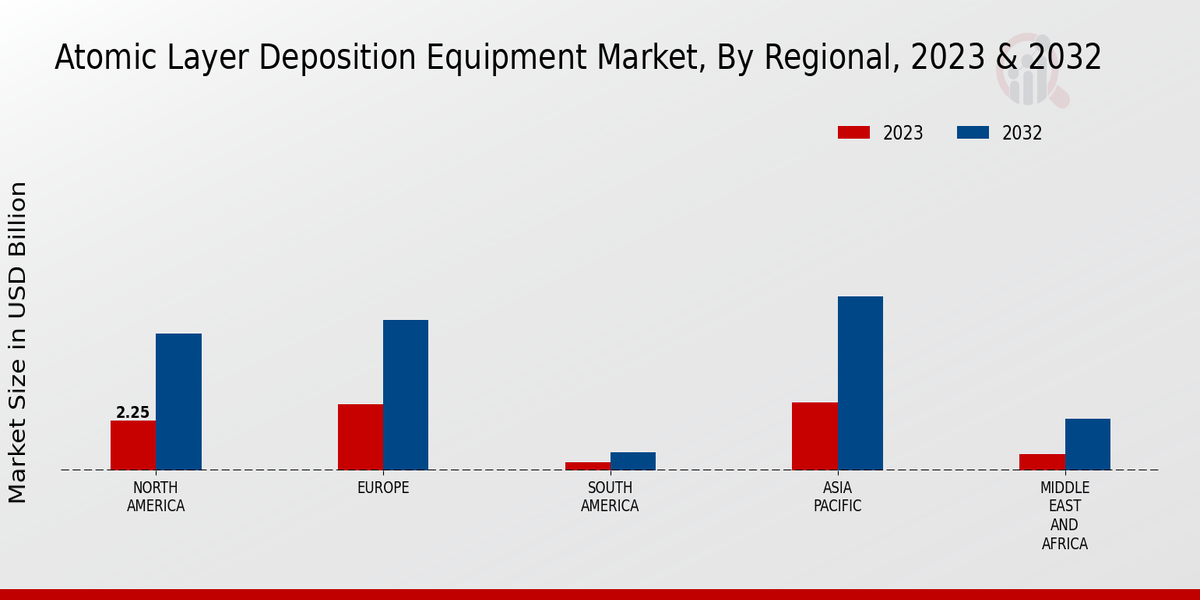 Atomic Layer Deposition Equipment Market, By Regional, 2023 & 2032

2023 2032

Market Size in USD Billion

2.25

NORTH AMERICA

EUROPE

SOUTH AMERICA

ASIA PACIFIC

MIDDLE EAST AND AFRICA